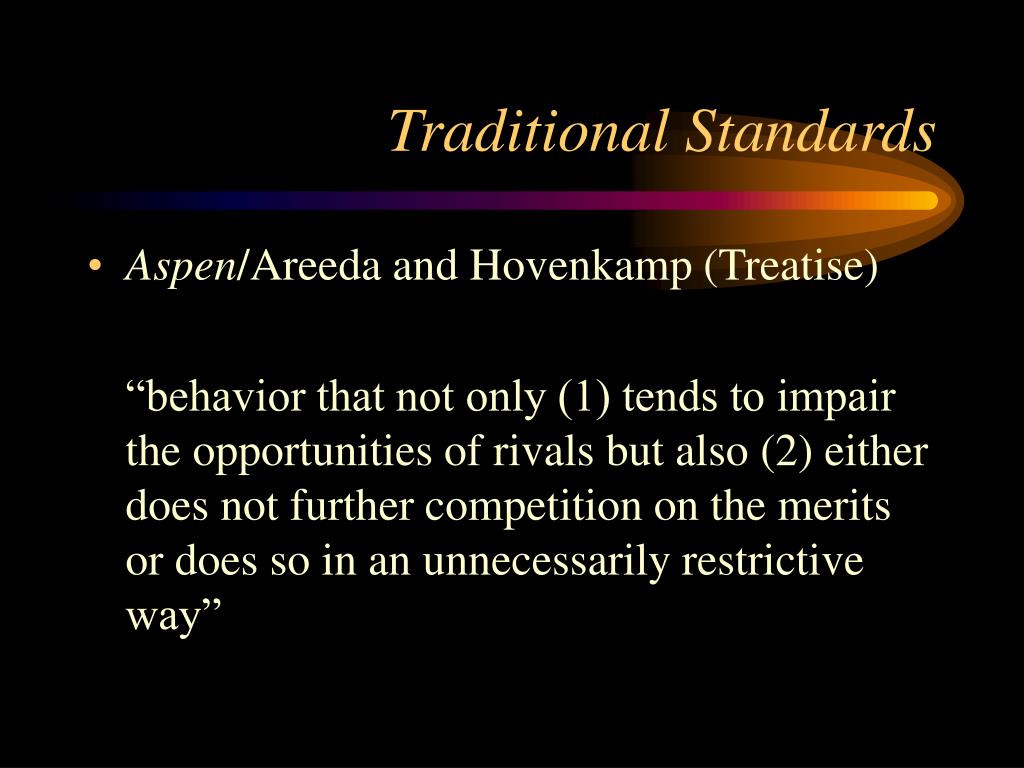 Traditional Standards

• Aspen/Areeda and Hovenkamp (Treatise)

“behavior that not only (1) tends to impair the opportunities of rivals but also (2) either does not further competition on the merits or does so in an unnecessarily restrictive way”